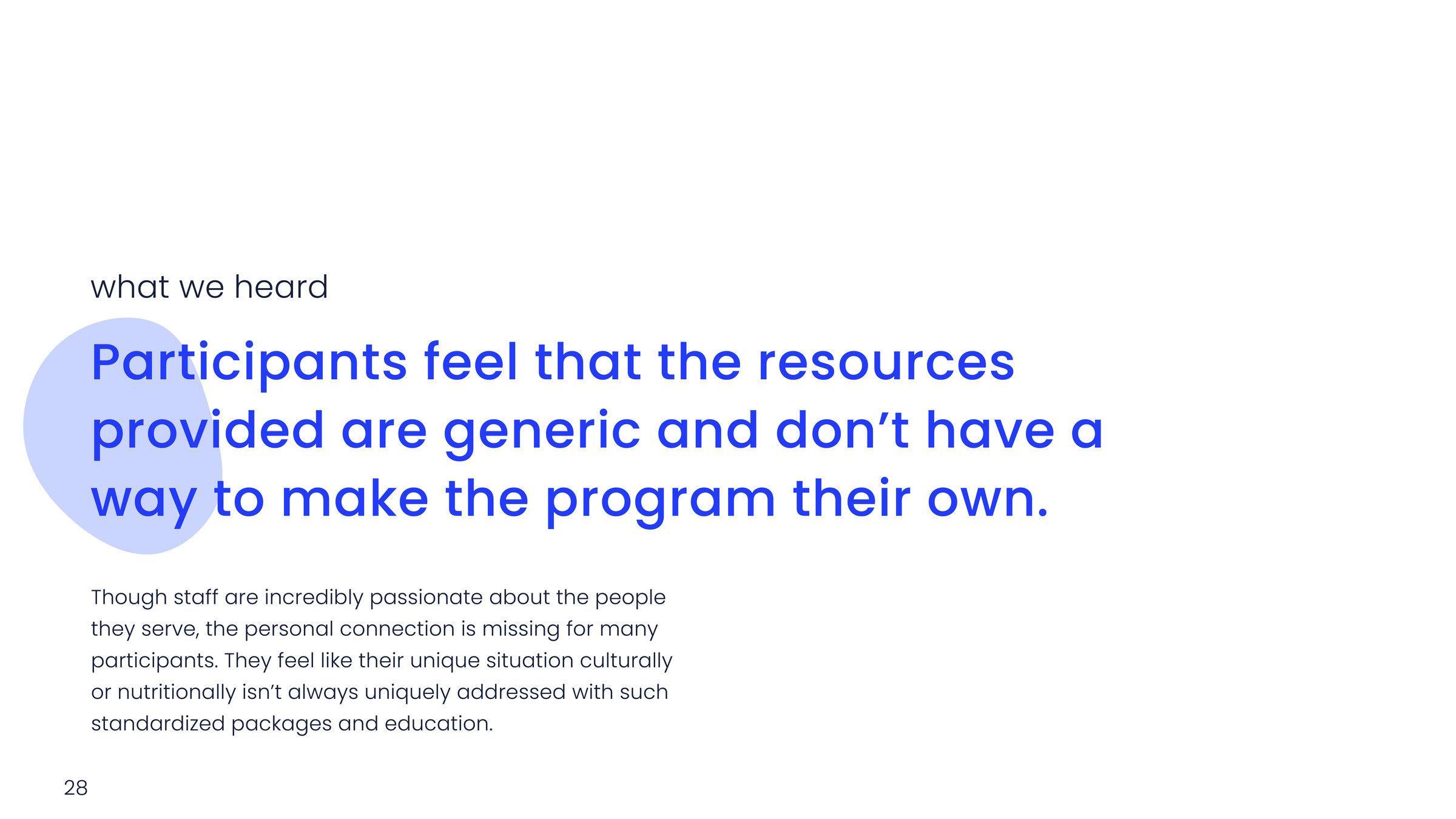 what we heard

Participants feel that the resources provided are generic and don’t have a way to make the program their own.

Though staff are incredibly passionate about the people they serve, the personal connection is missing for many participants. They feel like their unique situation culturally or nutritionally isn’t always uniquely addressed with such standardized packages and education.

28